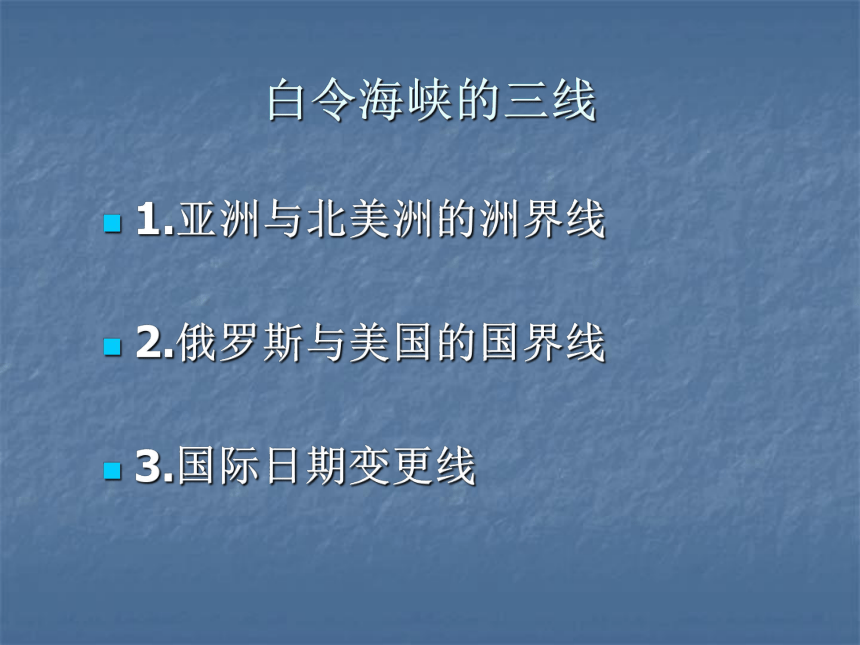 白令海峡的三线

1.亚洲与北美洲的洲界线

2.俄罗斯与美国的国界线

3.国际日期变更线